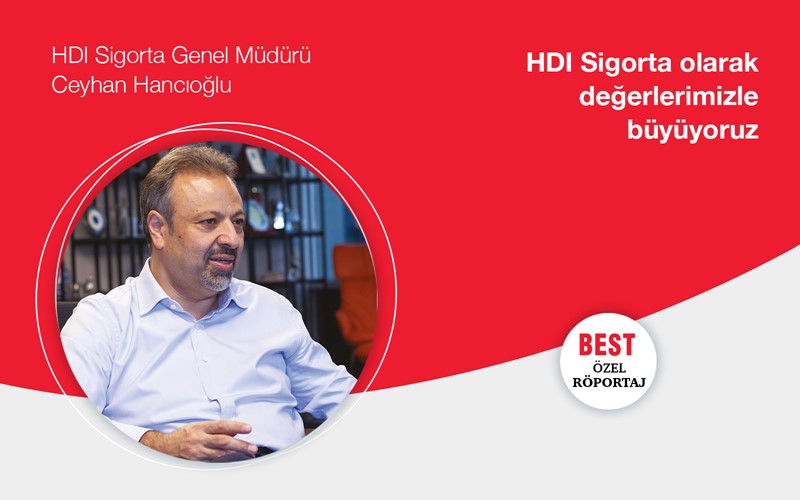 HDI Sigorta Genel Müdürü
Ceyhan Hancıoğlu

HDI Sigorta olarak değerlerimizle büyüyoruz

BEST
ÖZEL
RÖPORTAJ